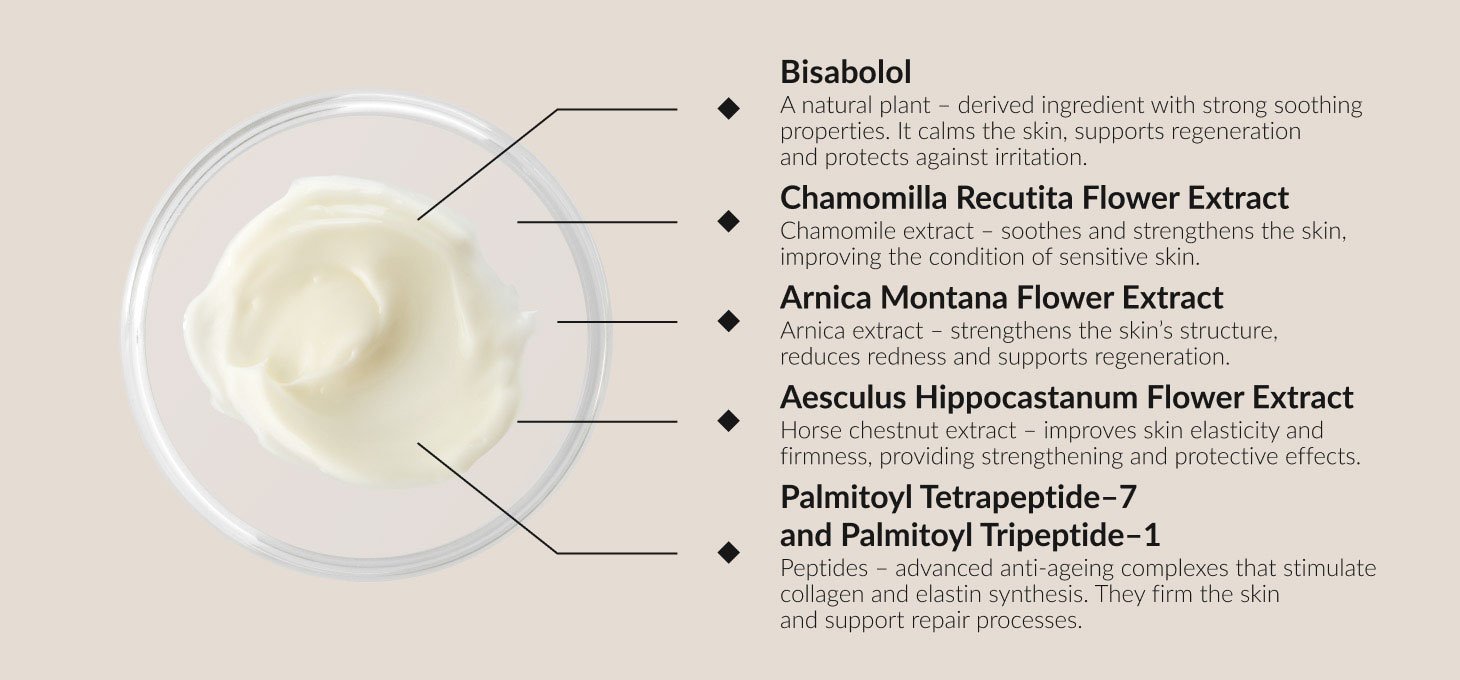 Bisabolol
A natural plant – derived ingredient with strong soothing properties. It calms the skin, supports regeneration and protects against irritation.

Chamomilla Recutita Flower Extract
Chamomile extract – soothes and strengthens the skin, improving the condition of sensitive skin.

Arnica Montana Flower Extract
Arnica extract – strengthens the skin's structure, reduces redness and supports regeneration.

Aesculus Hippocastanum Flower Extract
Horse chestnut extract – improves skin elasticity and firmness, providing strengthening and protective effects.

Palmitoyl Tetrapeptide–7 and Palmitoyl Tripeptide–1
Peptides – advanced anti-ageing complexes that stimulate collagen and elastin synthesis. They firm the skin and support repair processes.